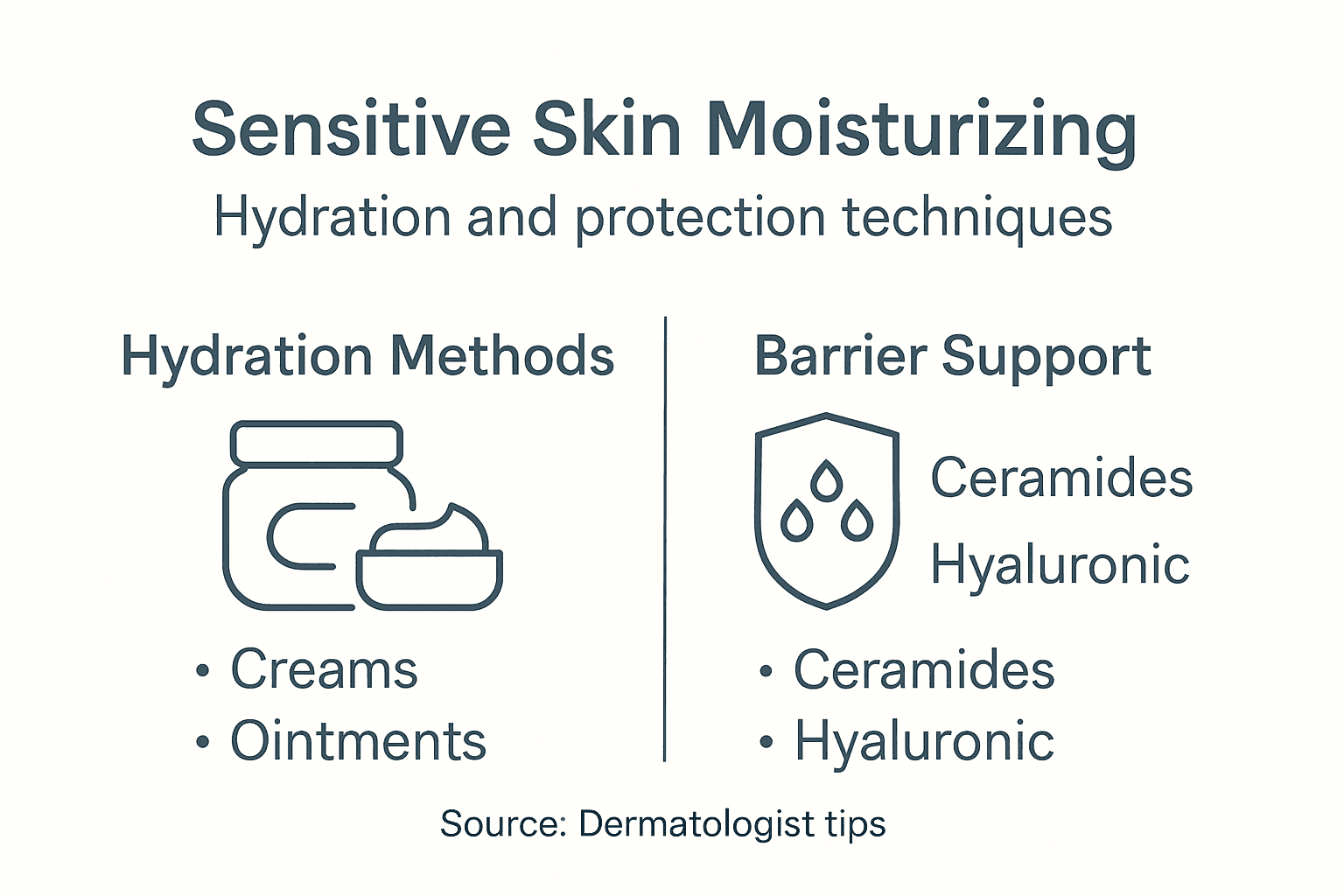 Sensitive Skin Moisturizing

Hydration and protection techniques

Hydration Methods

• Creams
• Ointments

Barrier Support

Ceramides
Hyaluronic

• Ceramides
• Hyaluronic

Source: Dermatologist tips